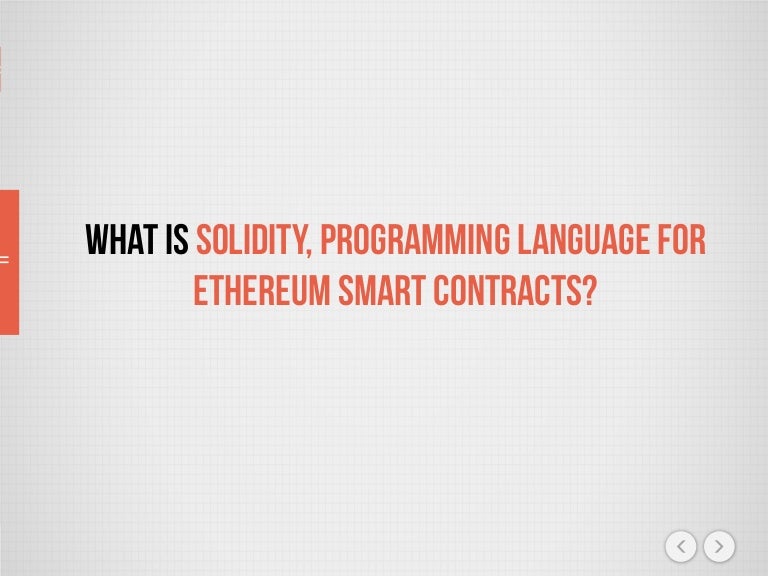 WHAT IS SOLIDITY, PROGRAMMING LANGUAGE FOR ETHEREUM SMART CONTRACTS?